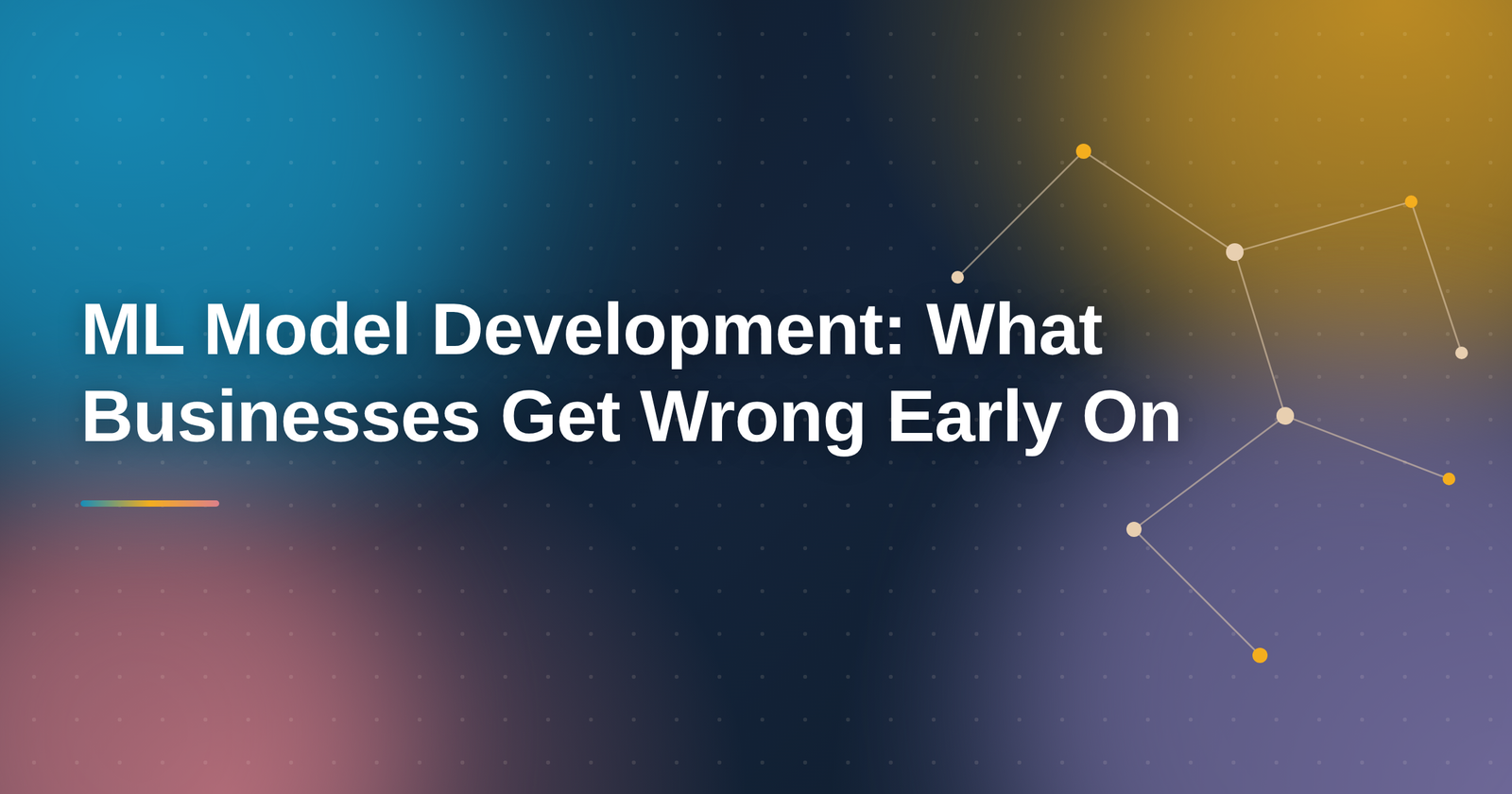 ML Model Development: What Businesses Get Wrong Early On